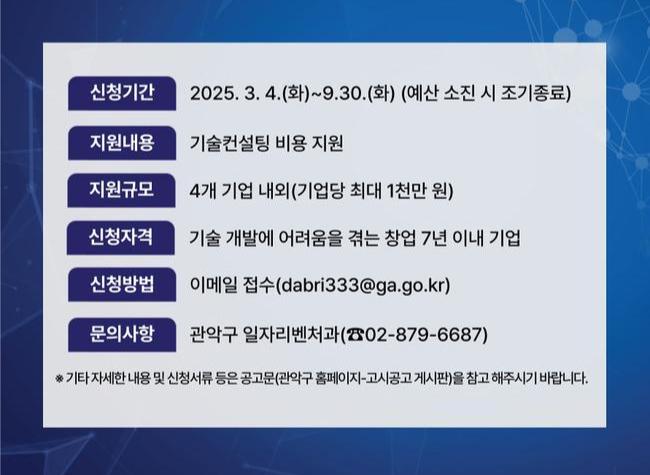 신청기간 2025. 3. 4.(화)~9.30.(화) (예산 소진 시 조기종료)

지원내용 기술컨설팅 비용 지원

지원규모 4개 기업 내외(기업당 최대 1천만 원)

신청자격 기술 개발에 어려움을 겪는 창업 7년 이내 기업

신청방법 이메일 접수(dabri333@ga.go.kr)

문의사항 관악구 일자리벤처과(☎02-879-6687)

※ 기타 자세한 내용 및 신청서류 등은 공고문(관악구 홈페이지-고시공고 게시판)을 참고 해주시기 바랍니다.